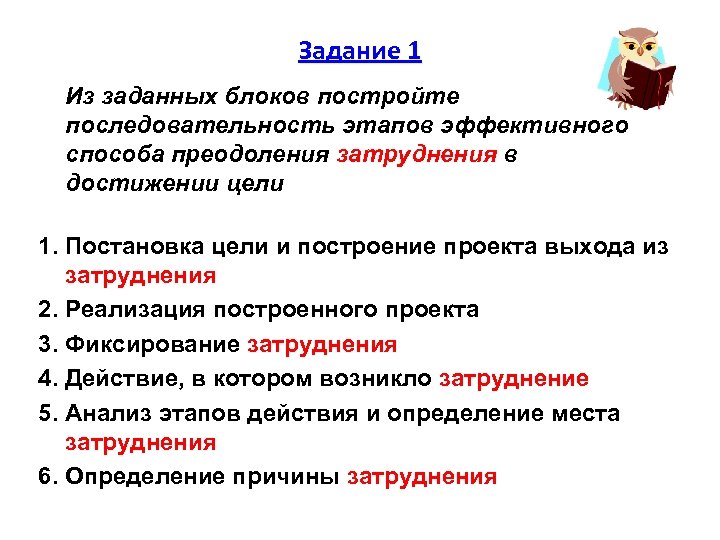 Задание 1

Из заданных блоков постройте последовательность этапов эффективного способа преодоления затруднения в достижении цели

1. Постановка цели и построение проекта выхода из затруднения
2. Реализация построенного проекта
3. Фиксирование затруднения
4. Действие, в котором возникло затруднение
5. Анализ этапов действия и определение места затруднения
6. Определение причины затруднения